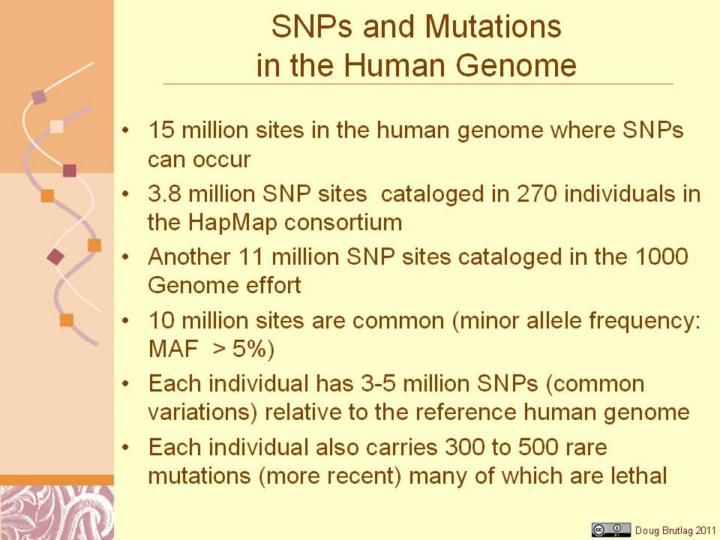 SNPs and Mutations in the Human Genome

• 15 million sites in the human genome where SNPs can occur
• 3.8 million SNP sites cataloged in 270 individuals in the HapMap consortium
• Another 11 million SNP sites cataloged in the 1000 Genome effort
• 10 million sites are common (minor allele frequency: MAF > 5%)
• Each individual has 3-5 million SNPs (common variations) relative to the reference human genome
• Each individual also carries 300 to 500 rare mutations (more recent) many of which are lethal

Doug Brutlag 2011